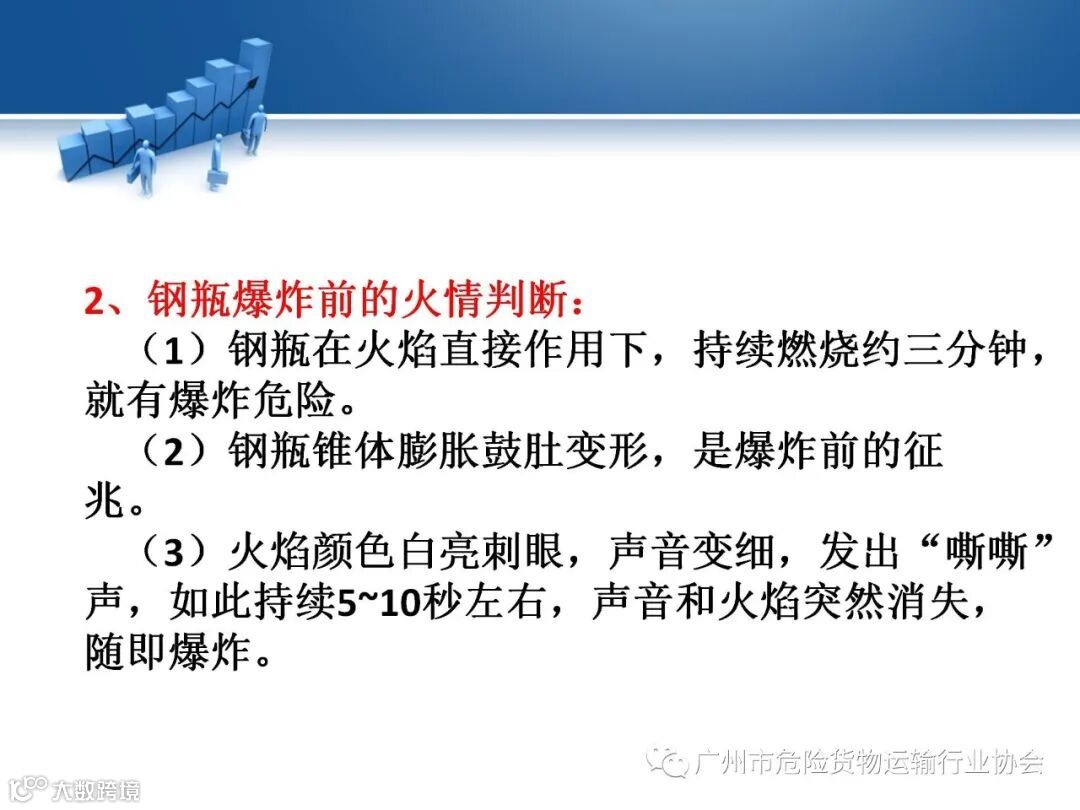 2、钢瓶爆炸前的火情判断：

（1）钢瓶在火焰直接作用下，持续燃烧约三分钟，就有爆炸危险。

（2）钢瓶锥体膨胀鼓肚变形，是爆炸前的征兆。

（3）火焰颜色白亮刺眼，声音变细，发出“嘶嘶”声，如此持续5~10秒左右，声音和火焰突然消失，随即爆炸。

广州市危险货物运输行业协会

大数跨境